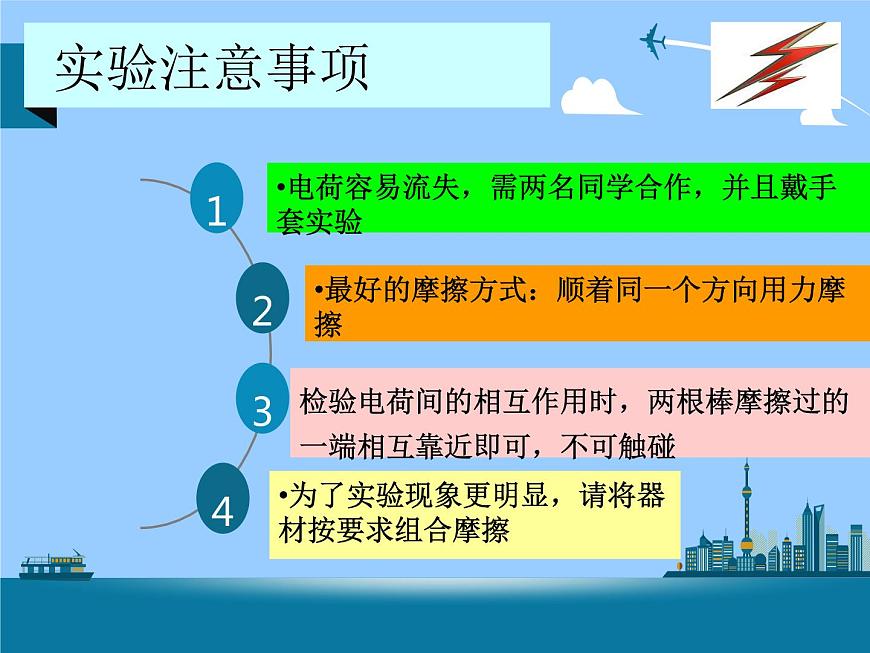 实验注意事项

1

•电荷容易流失，需两名同学合作，并且戴手套实验

2

•最好的摩擦方式：顺着同一个方向用力摩擦

3

检验电荷间的相互作用时，两根棒摩擦过的一端相互靠近即可，不可触碰

4

•为了实验现象更明显，请将器材按要求组合摩擦